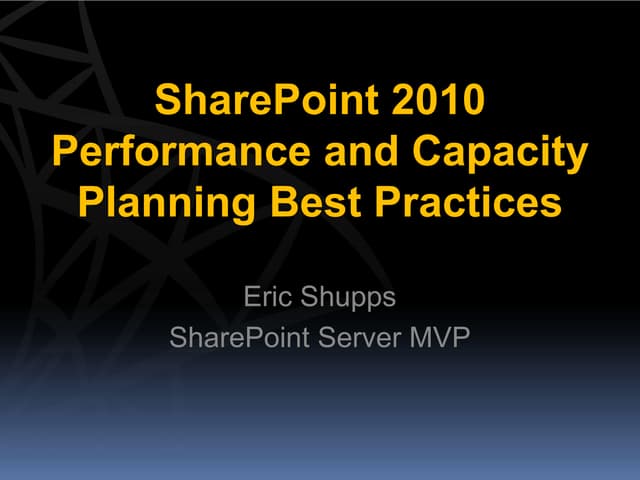 SharePoint 2010
Performance and Capacity
Planning Best Practices

Eric Shupps
SharePoint Server MVP